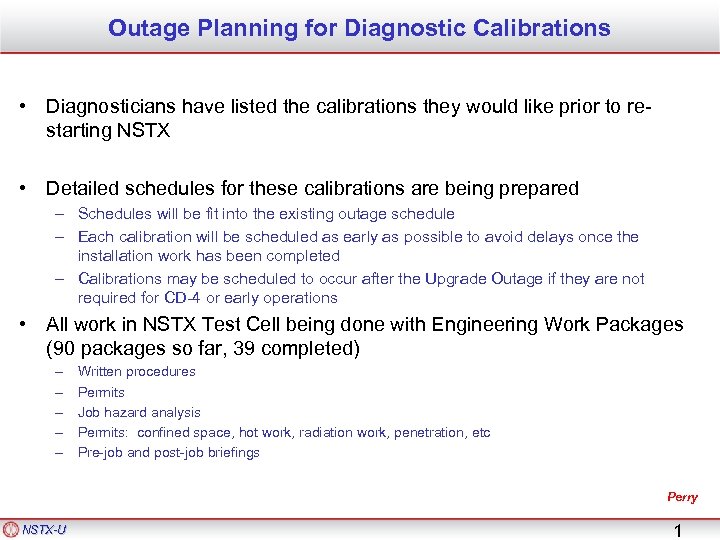 Outage Planning for Diagnostic Calibrations

• Diagnosticians have listed the calibrations they would like prior to re-starting NSTX

• Detailed schedules for these calibrations are being prepared
– Schedules will be fit into the existing outage schedule
– Each calibration will be scheduled as early as possible to avoid delays once the installation work has been completed
– Calibrations may be scheduled to occur after the Upgrade Outage if they are not required for CD-4 or early operations

• All work in NSTX Test Cell being done with Engineering Work Packages (90 packages so far, 39 completed)
– Written procedures
– Permits
– Job hazard analysis
– Permits: confined space, hot work, radiation work, penetration, etc
– Pre-job and post-job briefings

Perry

NSTX-U

1